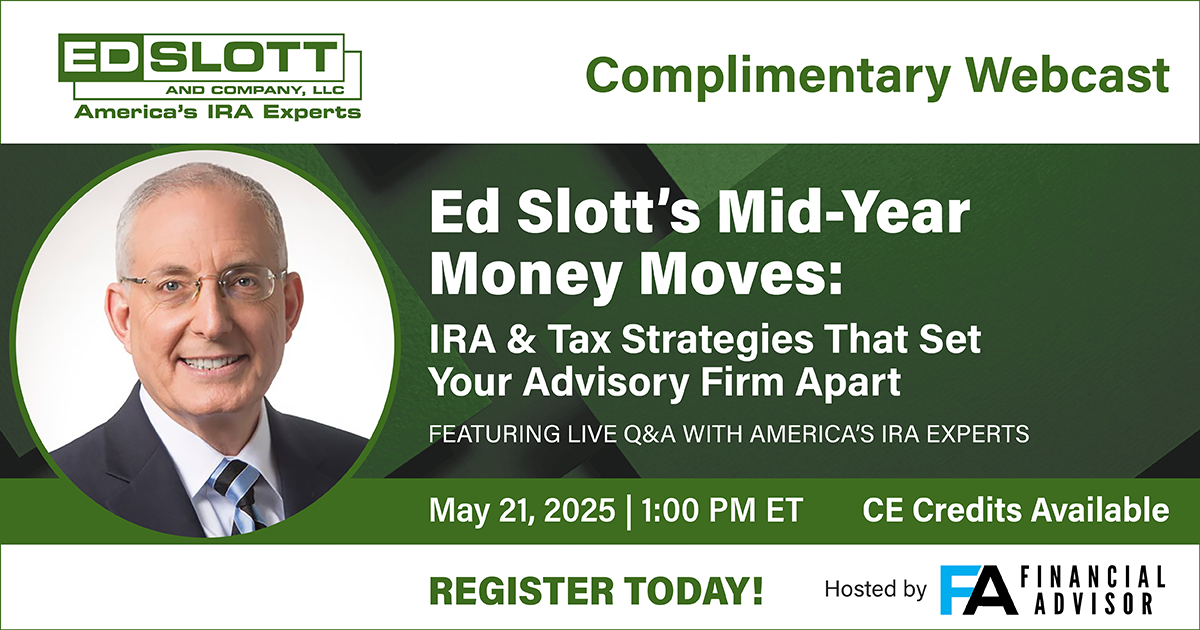 ED SLOTT
AND COMPANY, LLC
America's IRA Experts

Complimentary Webcast

Ed Slott's Mid-Year Money Moves:

IRA & Tax Strategies That Set Your Advisory Firm Apart

FEATURING LIVE Q&A WITH AMERICA'S IRA EXPERTS

May 21, 2025 | 1:00 PM ET

CE Credits Available

REGISTER TODAY!

Hosted by FA FINANCIAL ADVISOR